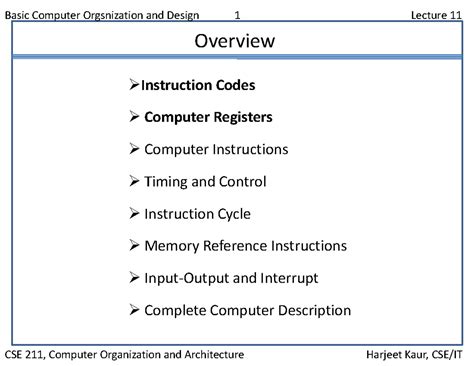 Basic Computer Orgsnization and Design 1 Lecture 11

Overview

➢Instruction Codes

➢ Computer Registers

➢ Computer Instructions

➢ Timing and Control

➢ Instruction Cycle

➢ Memory Reference Instructions

➢ Input-Output and Interrupt

➢ Complete Computer Description

CSE 211, Computer Organization and Architecture Harjeet Kaur, CSE/IT